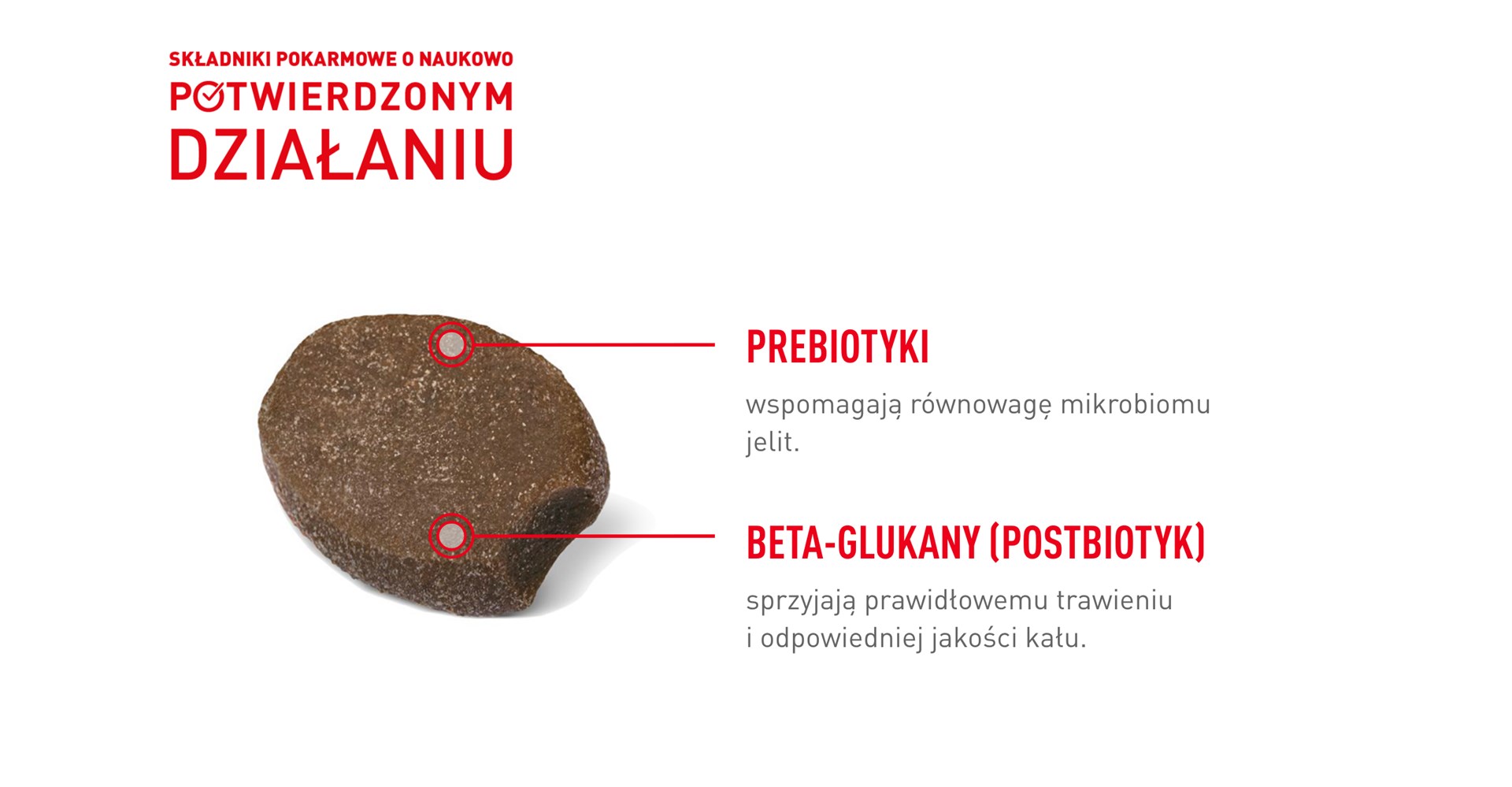 SKŁADNIKI POKARMOWE O NAUKOWO
POTWIERDZONYM
DZIAŁANIU

PREBIOTYKI

wspomagają równowagę mikrobiomu jelit.

BETA-GLUKANY (POSTBIOTYK)

sprzyjają prawidłowemu trawieniu i odpowiedniej jakości kału.